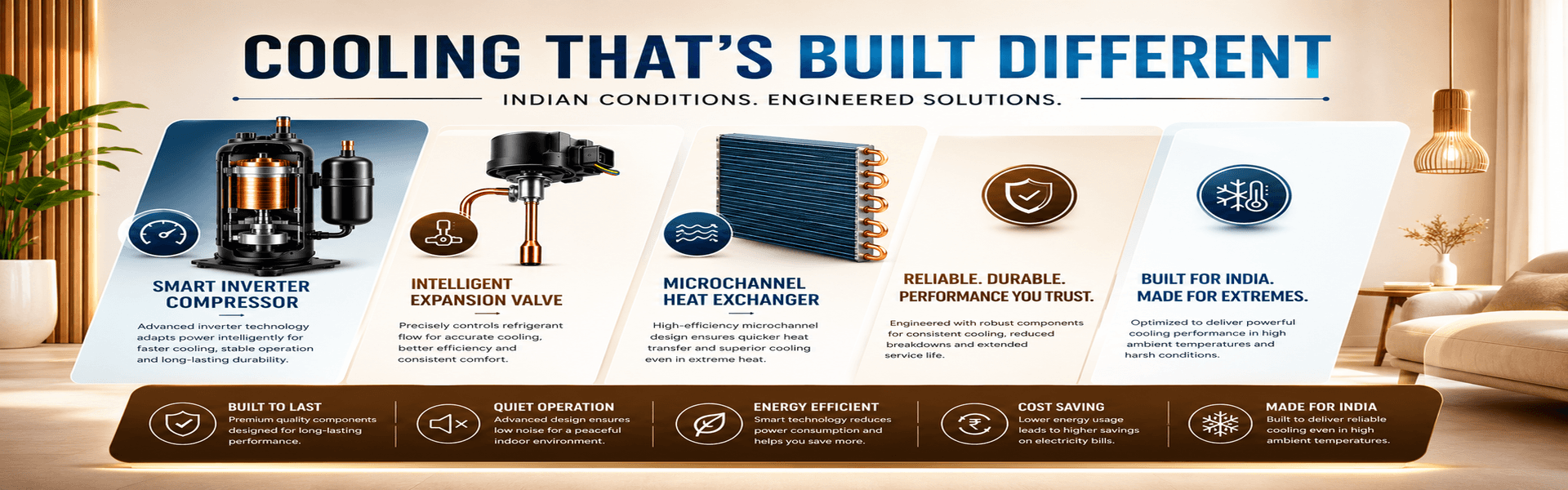 COOLING THAT'S BUILT DIFFERENT

INDIAN CONDITIONS. ENGINEERED SOLUTIONS.

SMART INVERTER COMPRESSOR

Advanced inverter technology adapts power intelligently for faster cooling, stable operation and long-lasting durability.

INTELLIGENT EXPANSION VALVE

Precisely controls refrigerant flow for accurate cooling, better efficiency and consistent comfort.

MICROCHANNEL HEAT EXCHANGER

High-efficiency microchannel design ensures quicker heat transfer and superior cooling even in extreme heat.

RELIABLE. DURABLE. PERFORMANCE YOU TRUST.

Engineered with robust components for consistent cooling, reduced breakdowns and extended service life.

BUILT FOR INDIA. MADE FOR EXTREMES.

Optimized to deliver powerful cooling performance in high ambient temperatures and harsh conditions.

BUILT TO LAST
Premium quality components designed for long-lasting performance.

QUIET OPERATION
Advanced design ensures low noise for a peaceful indoor environment.

ENERGY EFFICIENT
Smart technology reduces power consumption and helps you save more.

COST SAVING
Lower energy usage leads to higher savings on electricity bills.

MADE FOR INDIA
Built to deliver reliable cooling even in high ambient temperatures.